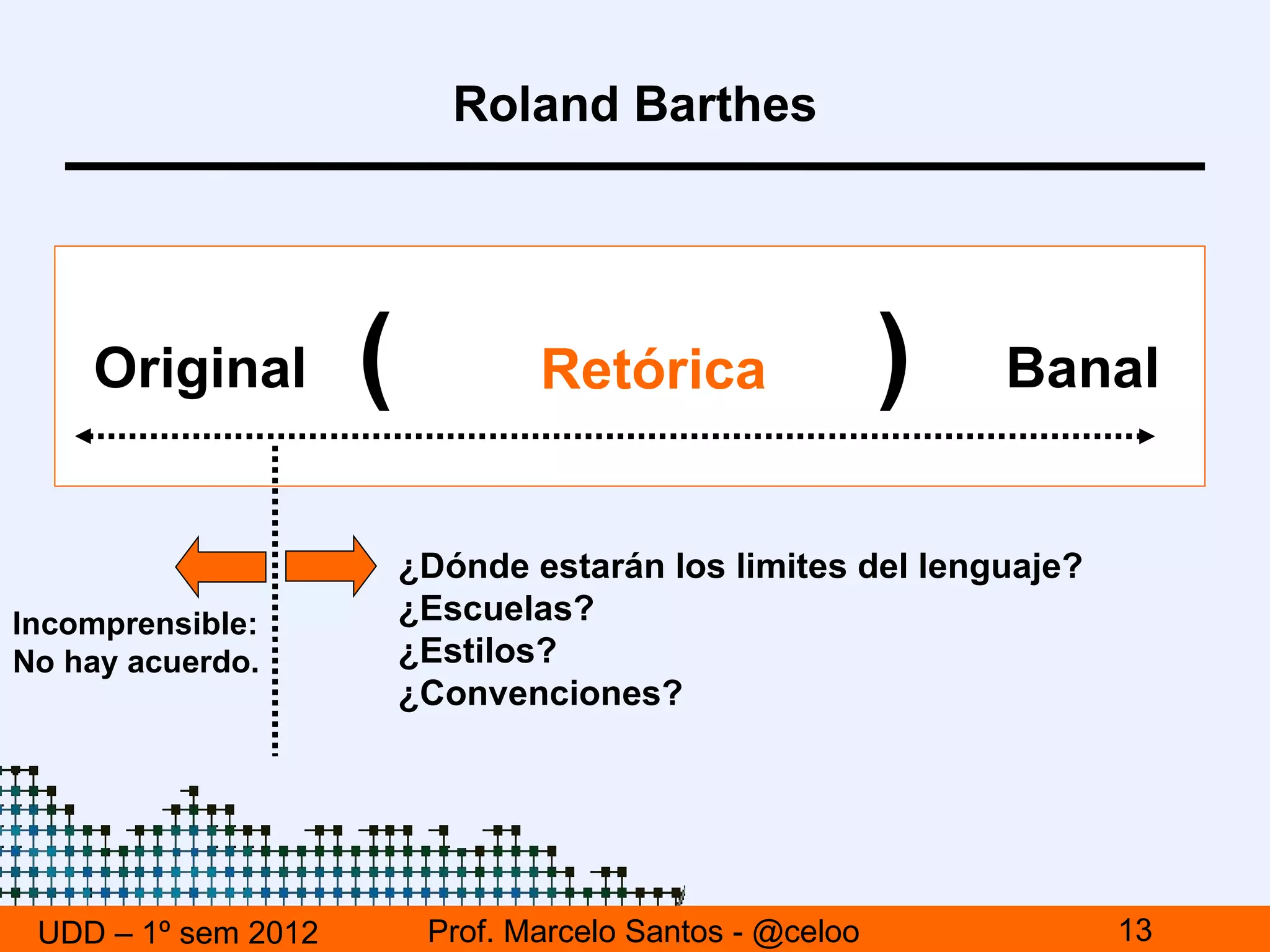 Roland Barthes

Original ( Retórica ) Banal

Incomprensible: No hay acuerdo.

¿Dónde estarán los limites del lenguaje?
¿Escuelas?
¿Estilos?
¿Convenciones?

UDD – 1º sem 2012 Prof. Marcelo Santos - @celoo 13